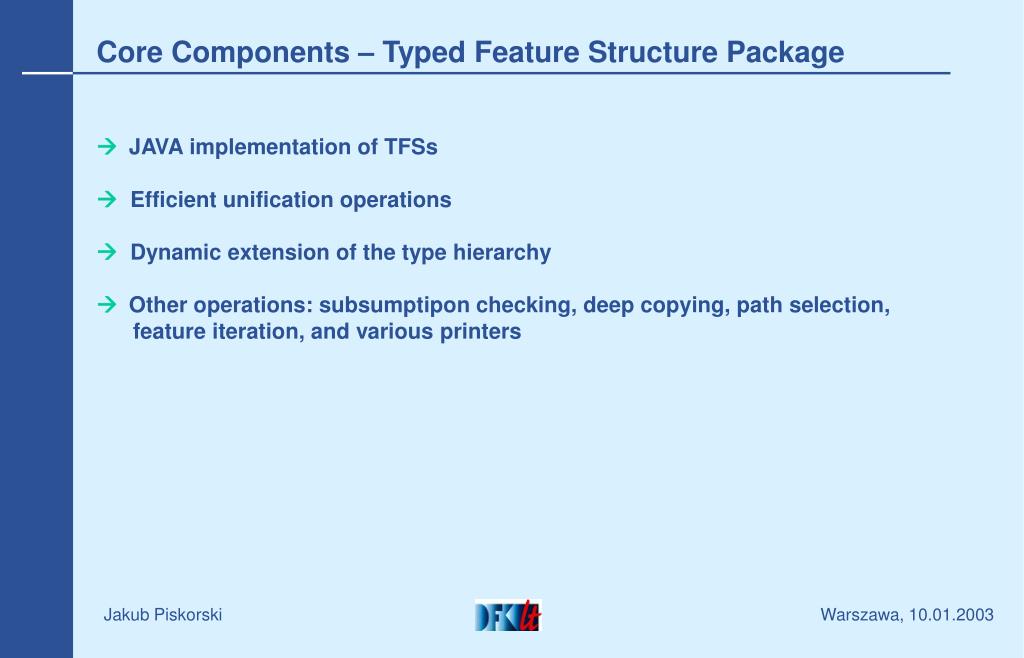 Core Components – Typed Feature Structure Package

→ JAVA implementation of TFSs

→ Efficient unification operations

→ Dynamic extension of the type hierarchy

→ Other operations: subsumptipon checking, deep copying, path selection, feature iteration, and various printers

Jakub Piskorski

DFKI lt

Warszawa, 10.01.2003